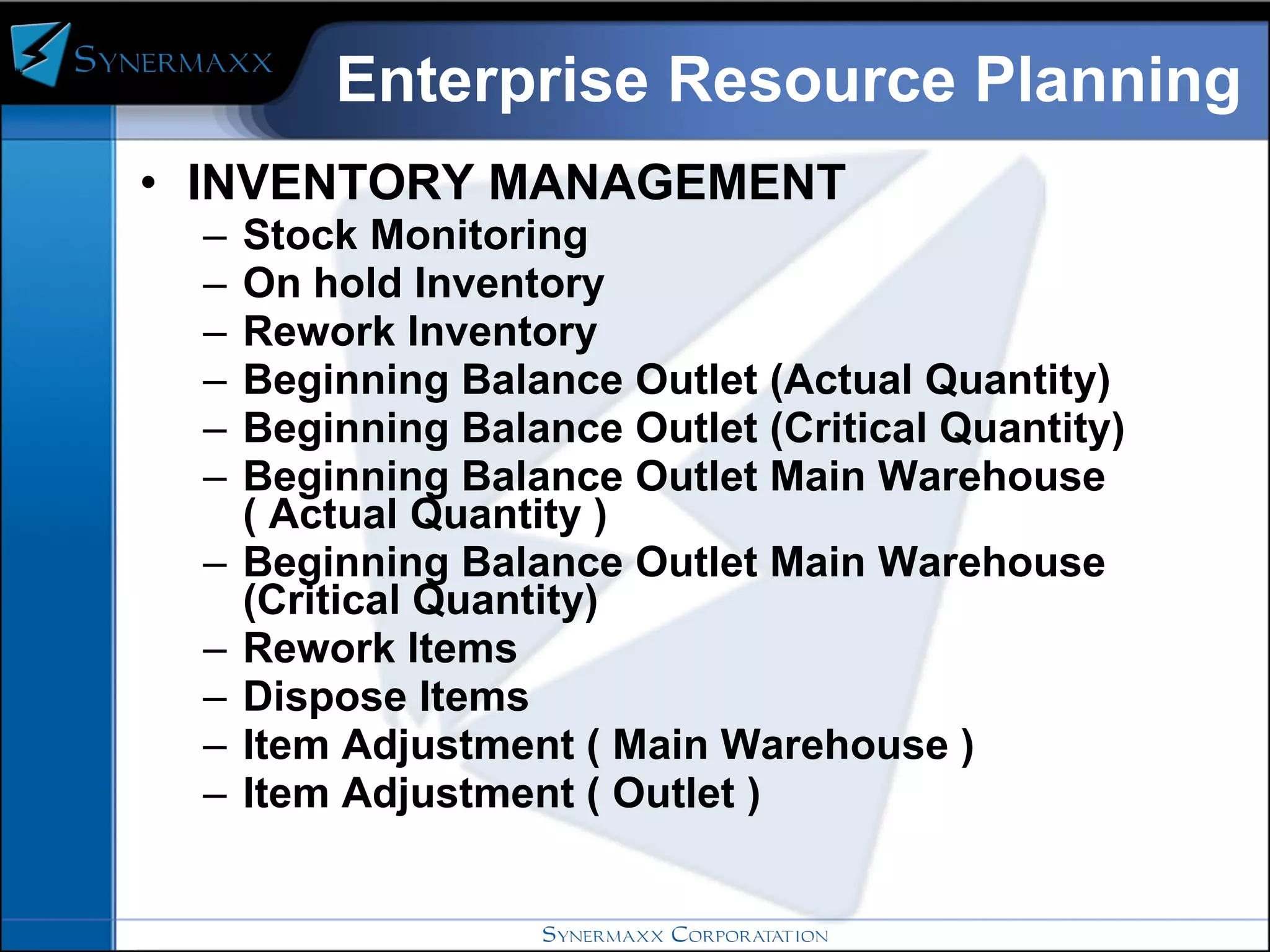 SYNERMAXX

Enterprise Resource Planning

• INVENTORY MANAGEMENT
– Stock Monitoring
– On hold Inventory
– Rework Inventory
– Beginning Balance Outlet (Actual Quantity)
– Beginning Balance Outlet (Critical Quantity)
– Beginning Balance Outlet Main Warehouse ( Actual Quantity )
– Beginning Balance Outlet Main Warehouse (Critical Quantity)
– Rework Items
– Dispose Items
– Item Adjustment ( Main Warehouse )
– Item Adjustment ( Outlet )

SYNERMAXX CORPORATATION